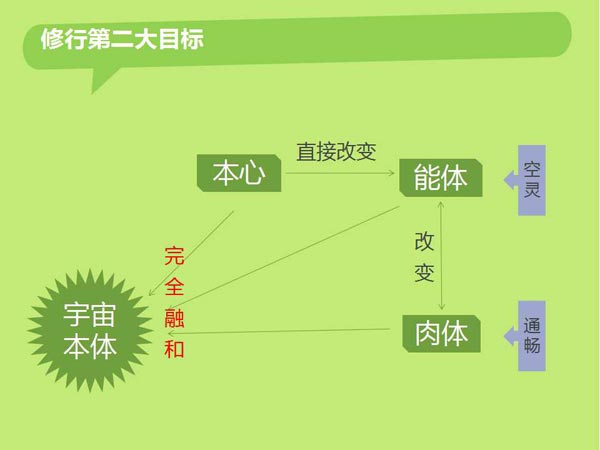 修行第二大目标

本心

直接改变

能体

空灵

改变

完全融和

宇宙本体

肉体

通畅